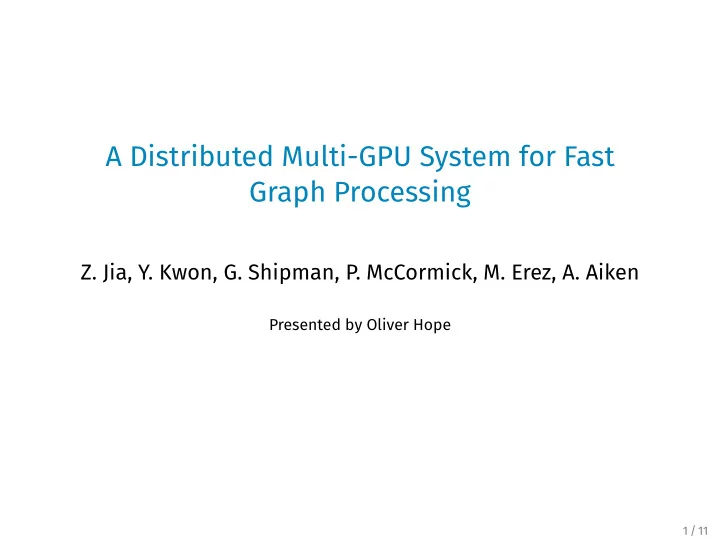 A Distributed Multi-GPU System for Fast Graph Processing

Z. Jia, Y. Kwon, G. Shipman, P. McCormick, M. Erez, A. Aiken

Presented by Oliver Hope

1 / 11